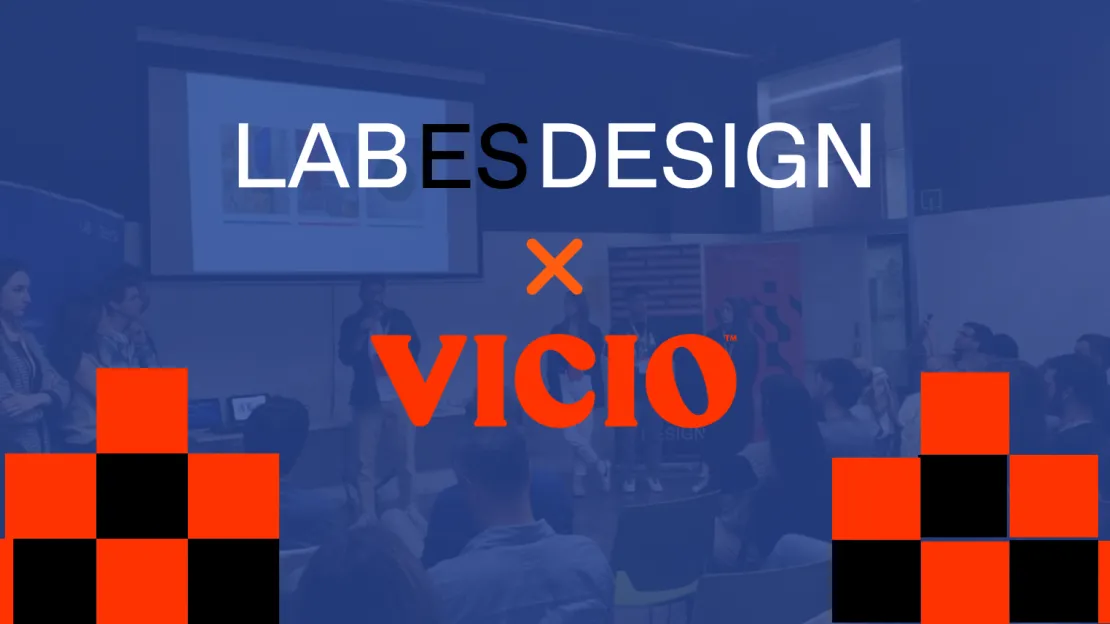 LABESDESIGN

×

VICIO™